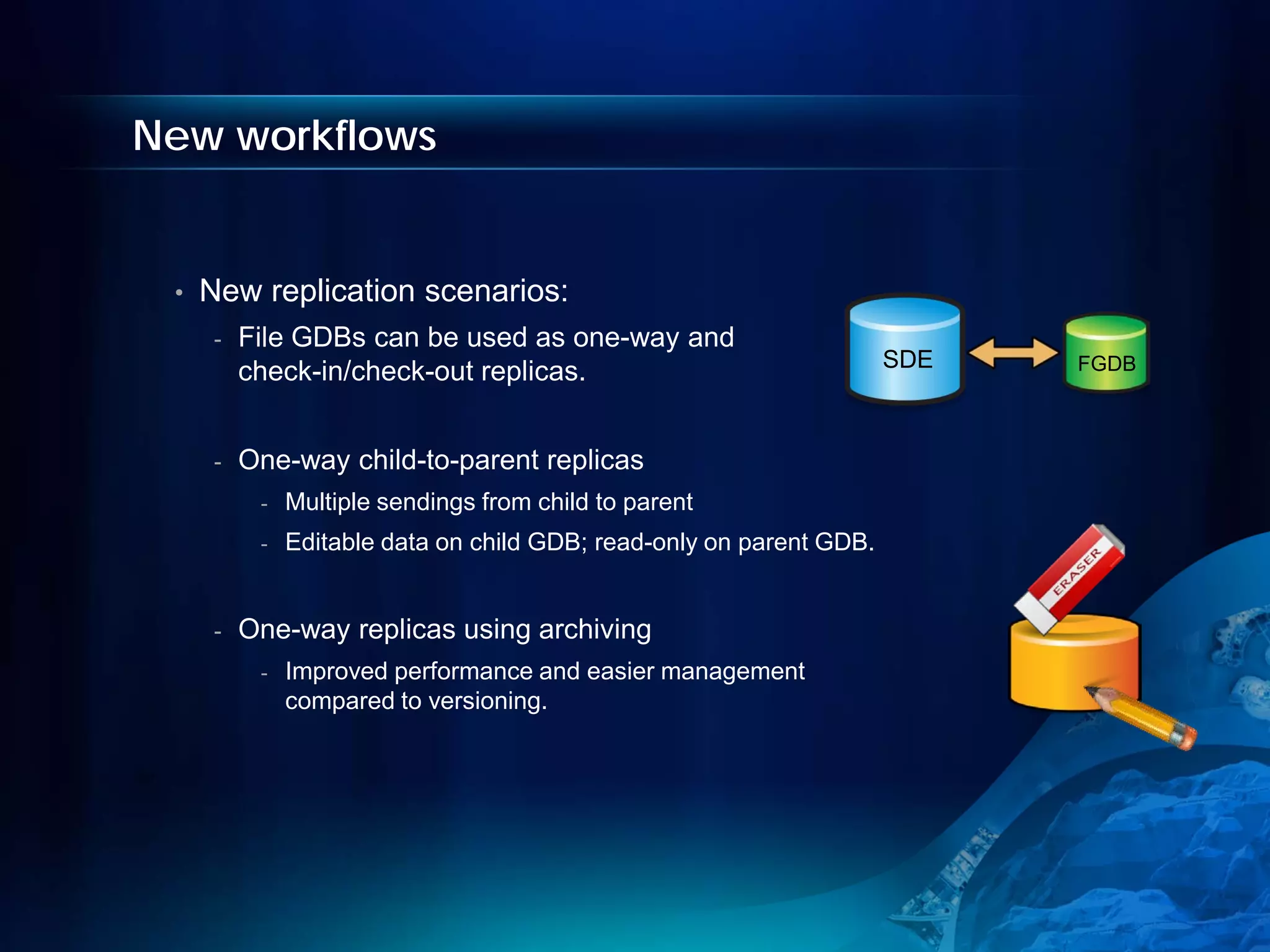 New workflows

• New replication scenarios:
- File GDBs can be used as one-way and check-in/check-out replicas.

SDE

FGDB

- One-way child-to-parent replicas
- Multiple sendings from child to parent
- Editable data on child GDB; read-only on parent GDB.

ERASER

- One-way replicas using archiving
- Improved performance and easier management compared to versioning.